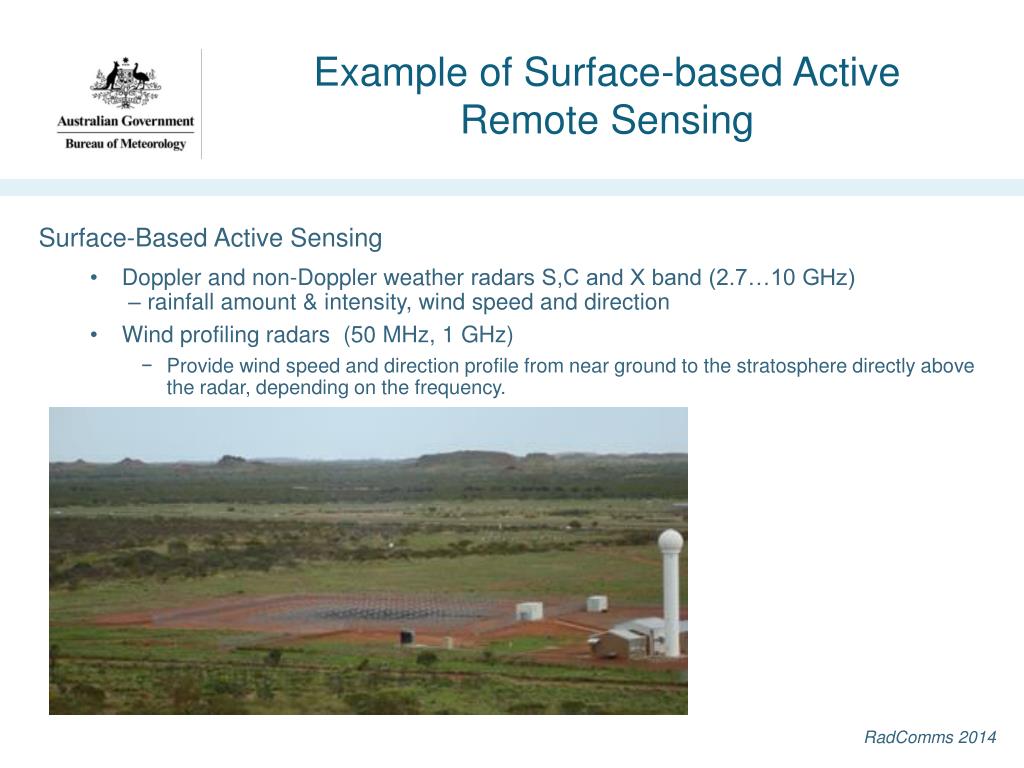 Australian Government
Bureau of Meteorology

Example of Surface-based Active Remote Sensing

Surface-Based Active Sensing

• Doppler and non-Doppler weather radars S,C and X band (2.7…10 GHz) – rainfall amount & intensity, wind speed and direction

• Wind profiling radars (50 MHz, 1 GHz)

− Provide wind speed and direction profile from near ground to the stratosphere directly above the radar, depending on the frequency.

RadComms 2014